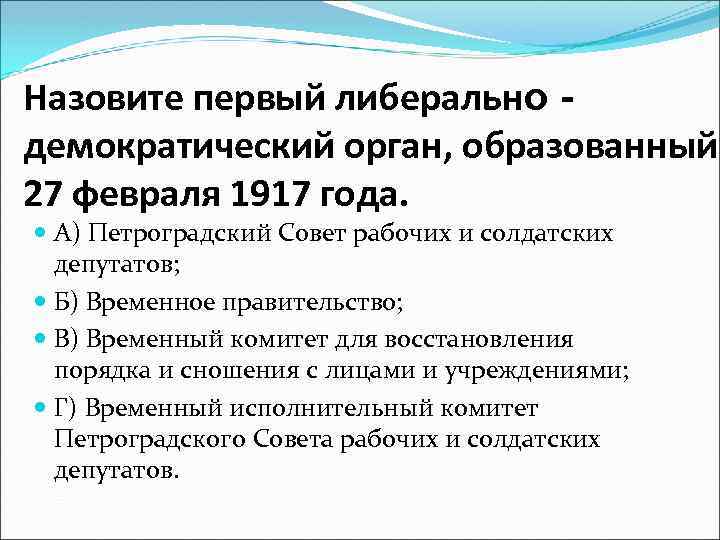 Назовите первый либерально - демократический орган, образованный 27 февраля 1917 года.

А) Петроградский Совет рабочих и солдатских депутатов;

Б) Временное правительство;

В) Временный комитет для восстановления порядка и сношения с лицами и учреждениями;

Г) Временный исполнительный комитет Петроградского Совета рабочих и солдатских депутатов.